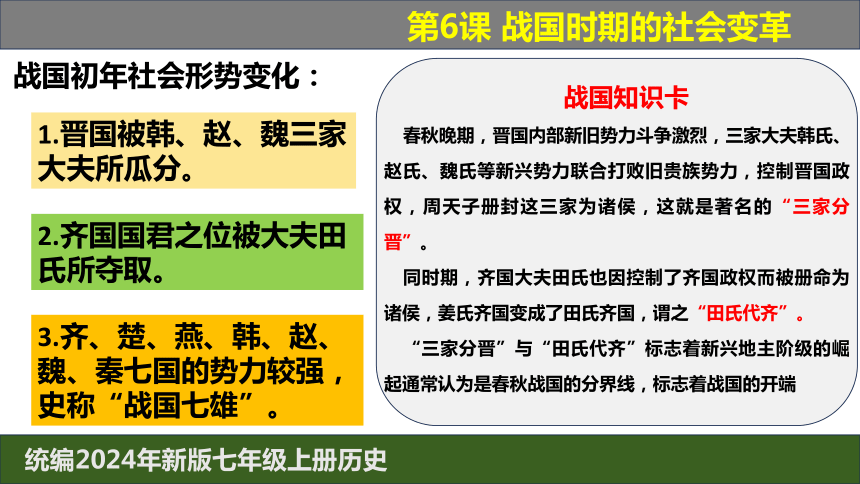 第6课 战国时期的社会变革

战国初年社会形势变化：

1.晋国被韩、赵、魏三家大夫所瓜分。

2.齐国国君之位被大夫田氏所夺取。

3.齐、楚、燕、韩、赵、魏、秦七国的势力较强，史称“战国七雄”。

战国知识卡

春秋晚期，晋国内部新旧势力斗争激烈，三家大夫韩氏、赵氏、魏氏等新兴势力联合打败旧贵族势力，控制晋国政权，周天子册封这三家为诸侯，这就是著名的“三家分晋”。

同时期，齐国大夫田氏也因控制了齐国政权而被册命为诸侯，姜氏齐国变成了田氏齐国，谓之“田氏代齐”。

“三家分晋”与“田氏代齐”标志着新兴地主阶级的崛起通常认为是春秋战国的分界线，标志着战国的开端

统编2024年新版七年级上册历史